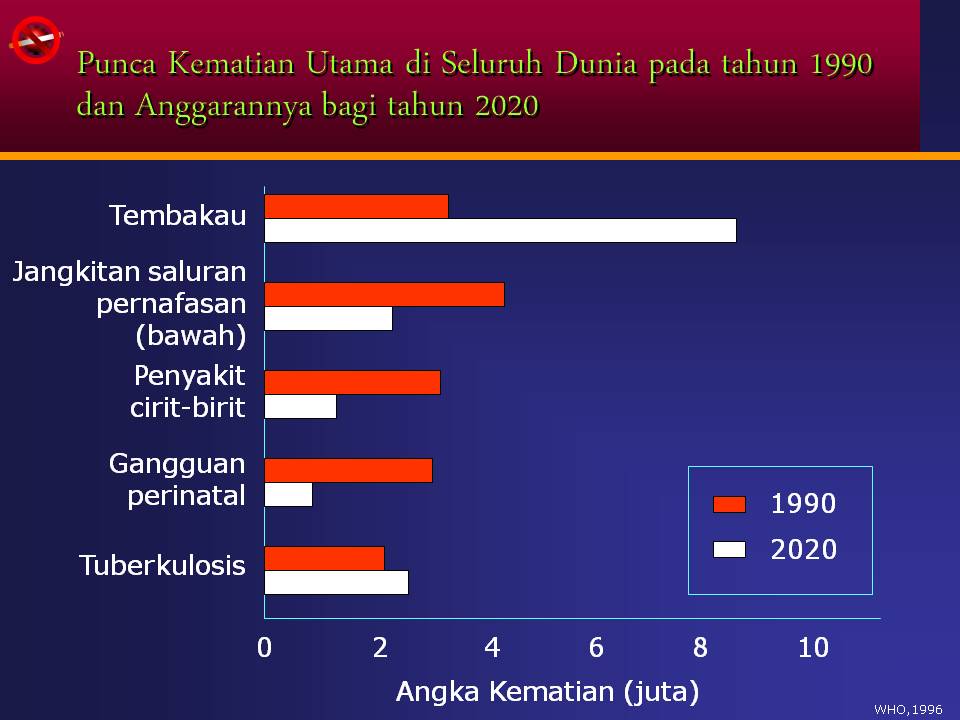 Punca Kematian Utama di Seluruh Dunia pada tahun 1990 dan Anggarannya bagi tahun 2020

Tembakau

Jangkitan saluran pernafasan (bawah)

Penyakit cirit-birit

Gangguan perinatal

Tuberkulosis

1990
2020

0 2 4 6 8 10

Angka Kematian (juta)

WHO, 1996